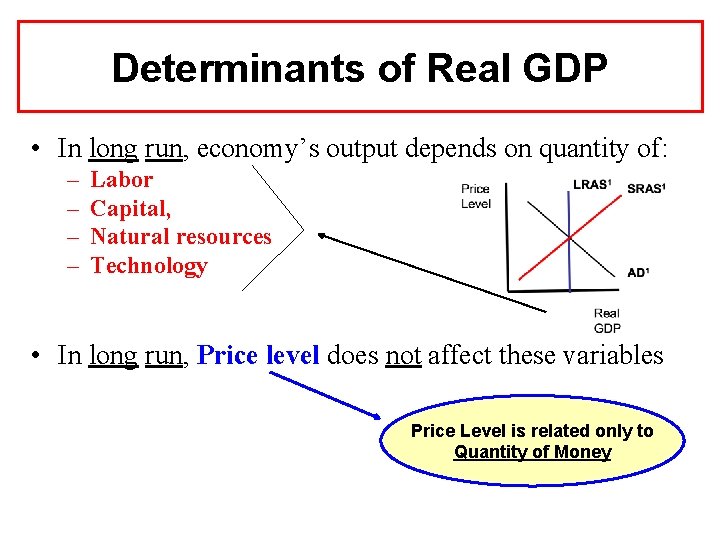 Determinants of Real GDP

• In long run, economy's output depends on quantity of:
– Labor
– Capital,
– Natural resources
– Technology

Price Level

LRAS$^1$

SRAS$^1$

AD$^1$

Real GDP

• In long run, Price level does not affect these variables

Price Level is related only to Quantity of Money